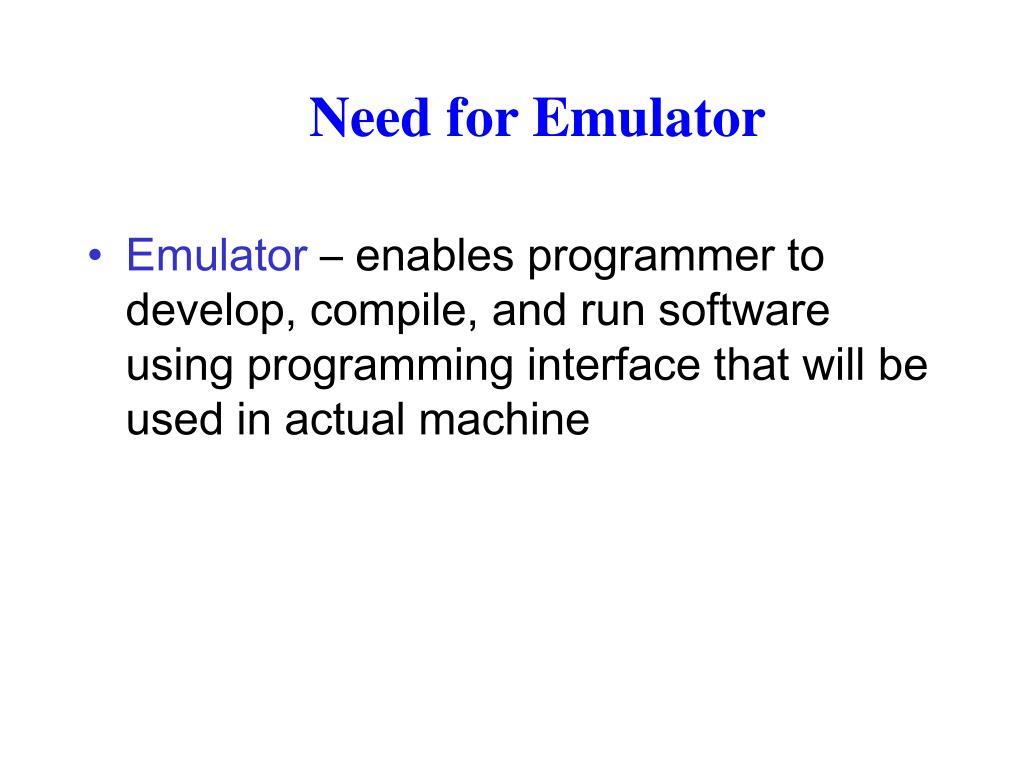 Need for Emulator

• Emulator – enables programmer to develop, compile, and run software using programming interface that will be used in actual machine